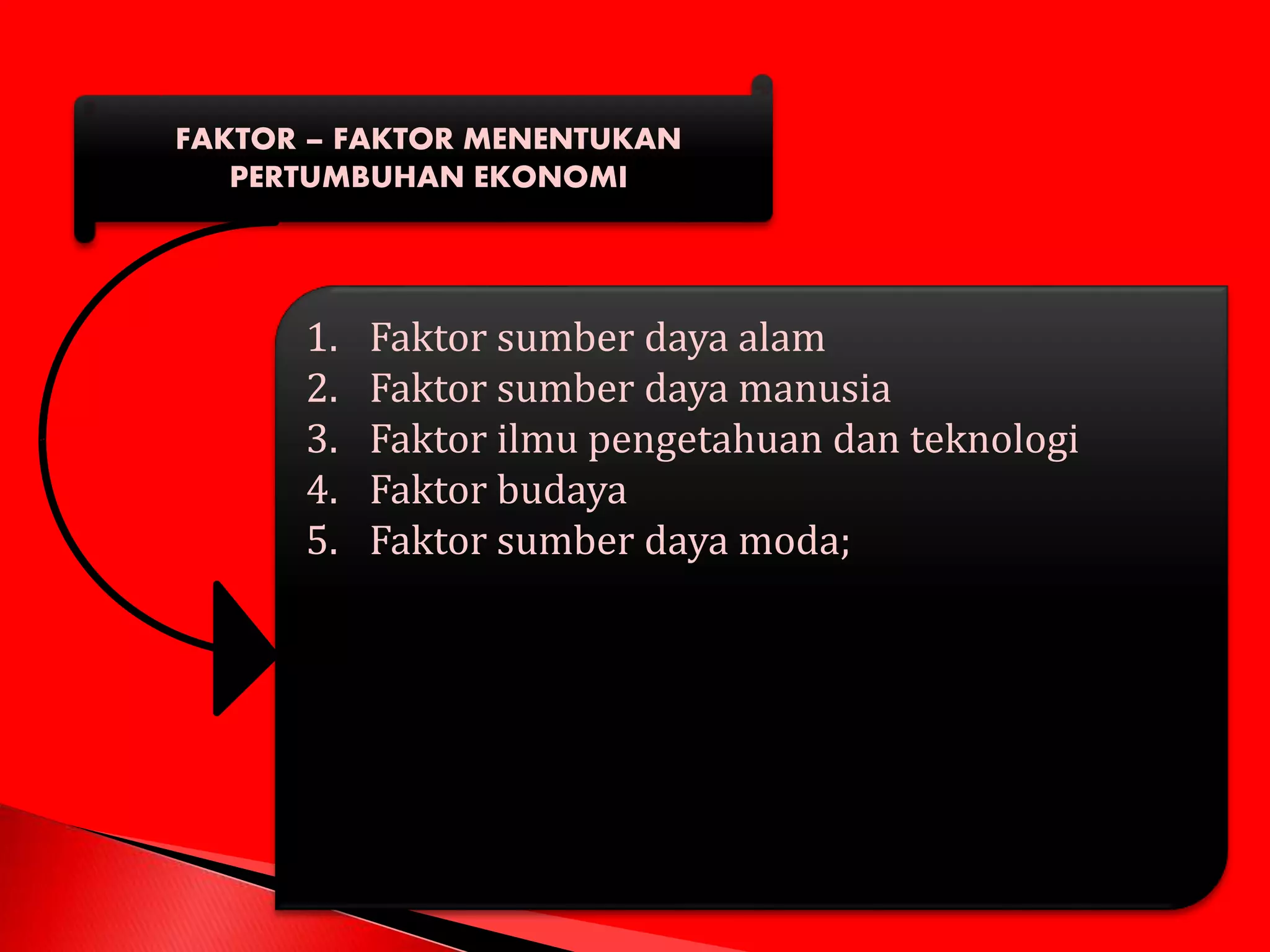 FAKTOR – FAKTOR MENENTUKAN PERTUMBUHAN EKONOMI

1. Faktor sumber daya alam
2. Faktor sumber daya manusia
3. Faktor ilmu pengetahuan dan teknologi
4. Faktor budaya
5. Faktor sumber daya moda;